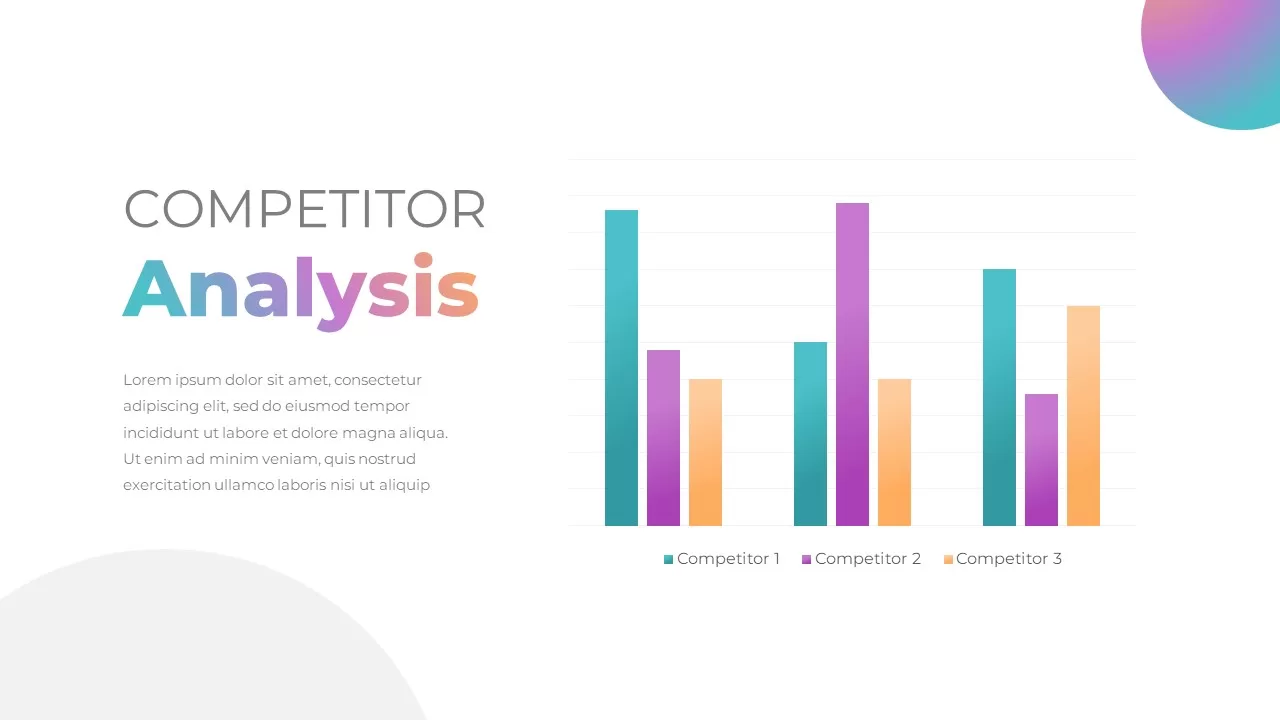 COMPETITOR
Analysis

Lorem ipsum dolor sit amet, consectetur adipiscing elit, sed do eiusmod tempor incididunt ut labore et dolore magna aliqua. Ut enim ad minim veniam, quis nostrud exercitation ullamco laboris nisi ut aliquip

Competitor 1 Competitor 2 Competitor 3